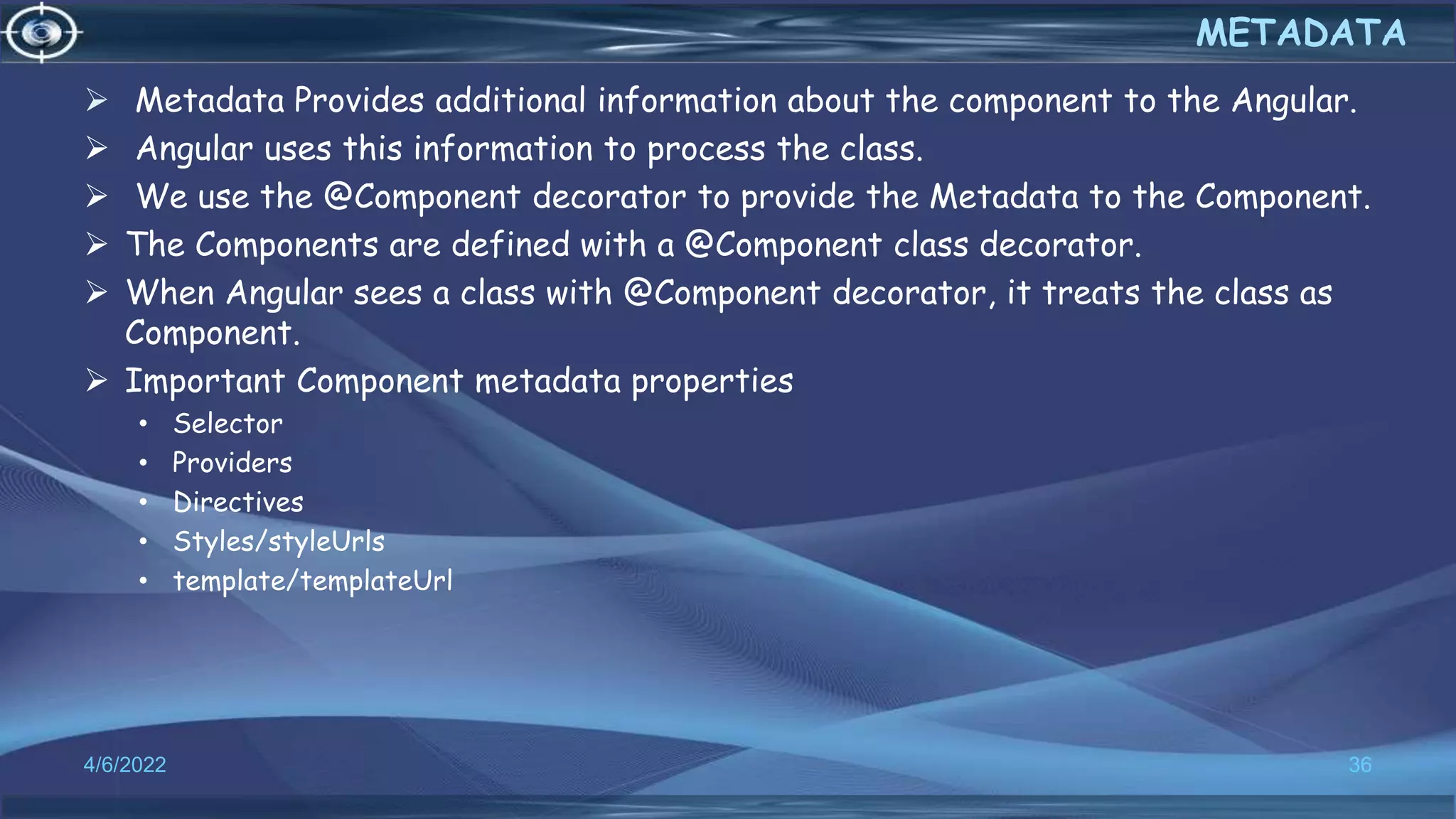 METADATA

➢ Metadata Provides additional information about the component to the Angular.
➢ Angular uses this information to process the class.
➢ We use the @Component decorator to provide the Metadata to the Component.
➢ The Components are defined with a @Component class decorator.
➢ When Angular sees a class with @Component decorator, it treats the class as Component.
➢ Important Component metadata properties
• Selector
• Providers
• Directives
• Styles/styleUrls
• template/templateUrl

4/6/2022

36